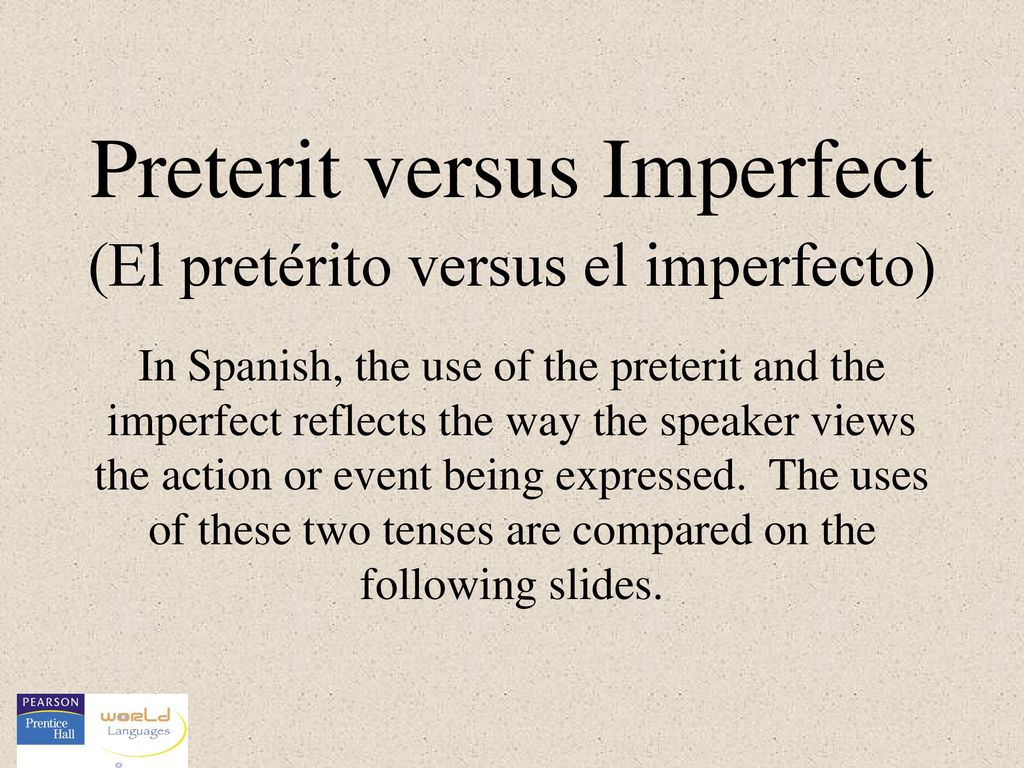 Preterit versus Imperfect
(El pretérito versus el imperfecto)

In Spanish, the use of the preterit and the imperfect reflects the way the speaker views the action or event being expressed. The uses of these two tenses are compared on the following slides.

PEARSON
Prentice Hall

world
Languages